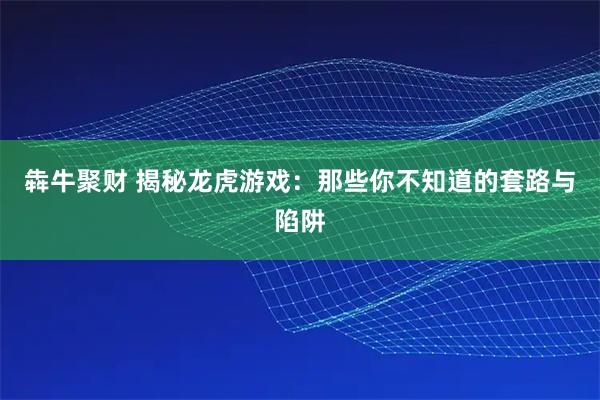 犇牛聚财 揭秘龙虎游戏：那些你不知道的套路与陷阱